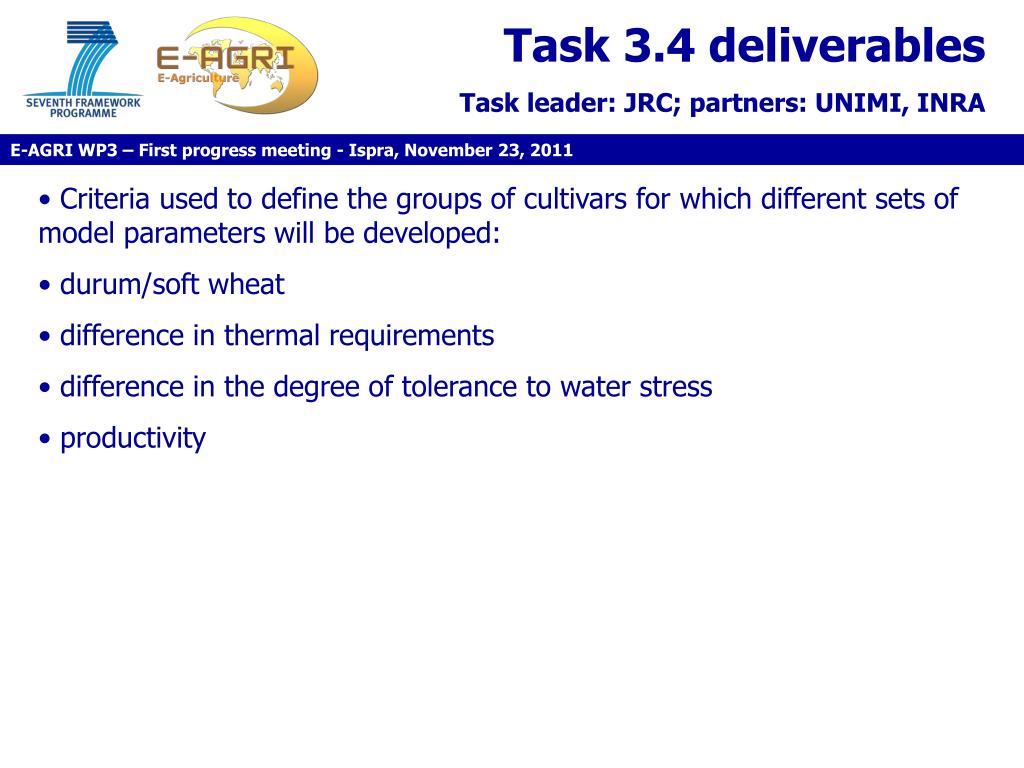 SEVENTH FRAMEWORK PROGRAMME

E-AGRI
E-Agriculture

Task 3.4 deliverables

Task leader: JRC; partners: UNIMI, INRA

E-AGRI WP3 – First progress meeting - Ispra, November 23, 2011

• Criteria used to define the groups of cultivars for which different sets of model parameters will be developed:

• durum/soft wheat

• difference in thermal requirements

• difference in the degree of tolerance to water stress

• productivity